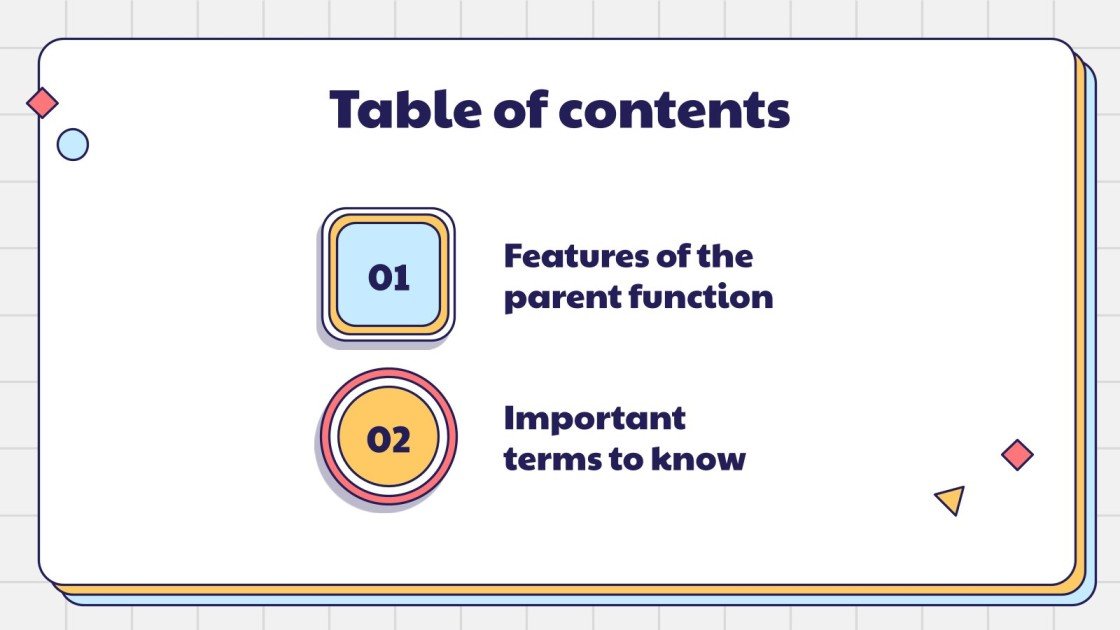 Table of contents

01

Features of the parent function

02

Important terms to know